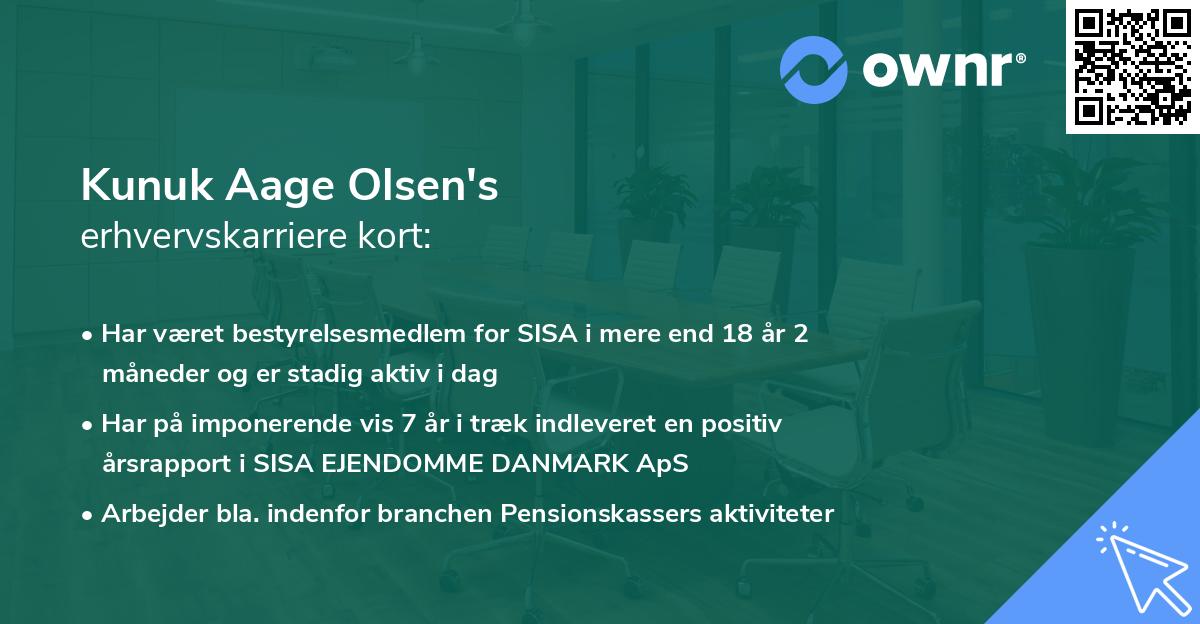 ownr®

Kunuk Aage Olsen's
erhvervskarriere kort:

• Har været bestyrelsesmedlem for SISA i mere end 18 år 2 måneder og er stadig aktiv i dag

• Har på imponerende vis 7 år i træk indleveret en positiv årsrapport i SISA EJENDOMME DANMARK ApS

• Arbejder bla. indenfor branchen Pensionskassers aktiviteter